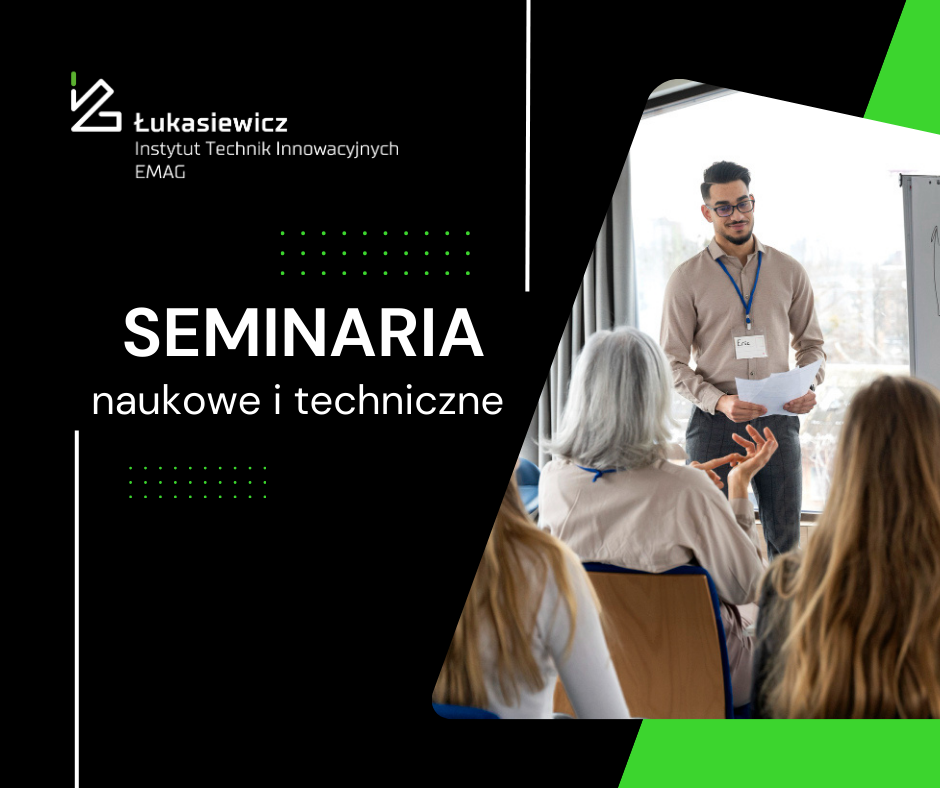 Łukasiewicz
Instytut Technik Innowacyjnych
EMAG

SEMINARIA
naukowe i techniczne

Eric